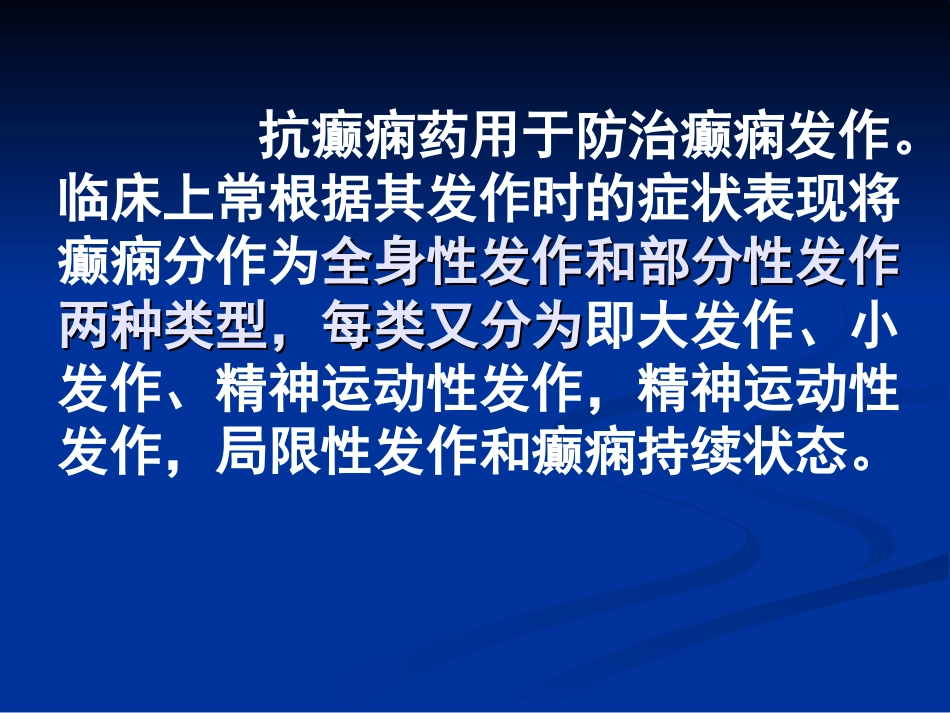 抗癫痫药用于防治癫痫发作。临床上常根据其发作时的症状表现将癫痫分作为全身性发作和部分性发作两种类型，每类又分为即大发作、小发作、精神运动性发作，精神运动性发作，局限性发作和癫痫持续状态。